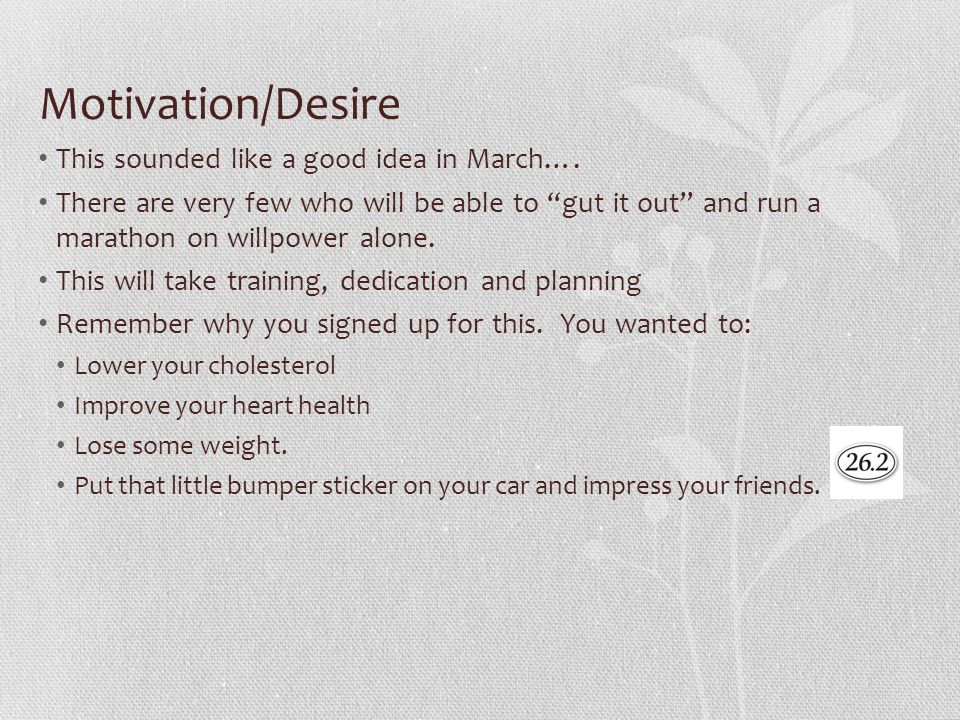 Motivation/Desire

• This sounded like a good idea in March….

• There are very few who will be able to “gut it out” and run a marathon on willpower alone.

• This will take training, dedication and planning

• Remember why you signed up for this. You wanted to:

• Lower your cholesterol

• Improve your heart health

• Lose some weight.

• Put that little bumper sticker on your car and impress your friends.

26.2